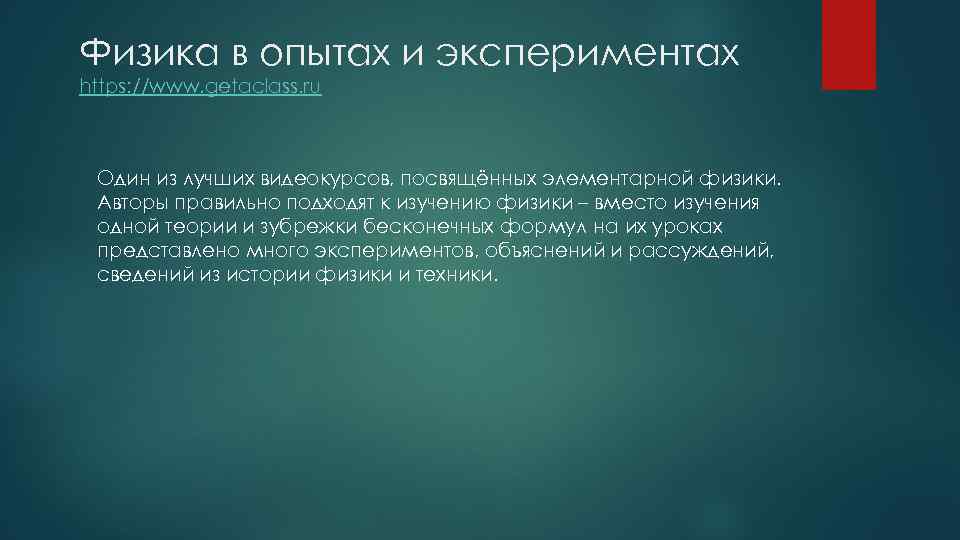 Физика в опытах и экспериментах
https://www.getaclass.ru

Один из лучших видеокурсов, посвящённых элементарной физики. Авторы правильно подходят к изучению физики – вместо изучения одной теории и зубрежки бесконечных формул на их уроках представлено много экспериментов, объяснений и рассуждений, сведений из истории физики и техники.